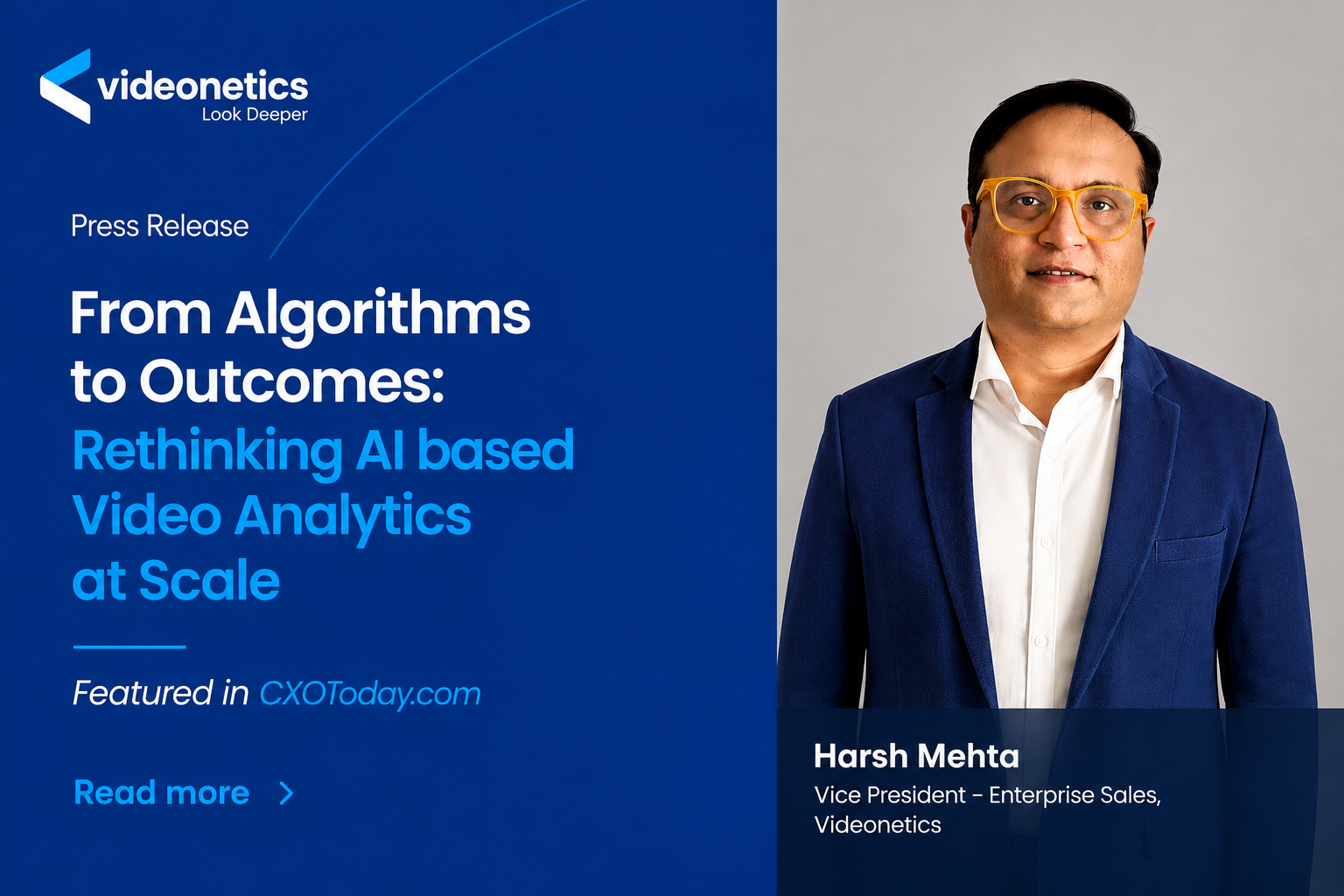 videonetics
Look Deeper

Press Release

From Algorithms to Outcomes: Rethinking AI based Video Analytics at Scale

Featured in CXOToday.com

Read more >

Harsh Mehta
Vice President - Enterprise Sales, Videonetics